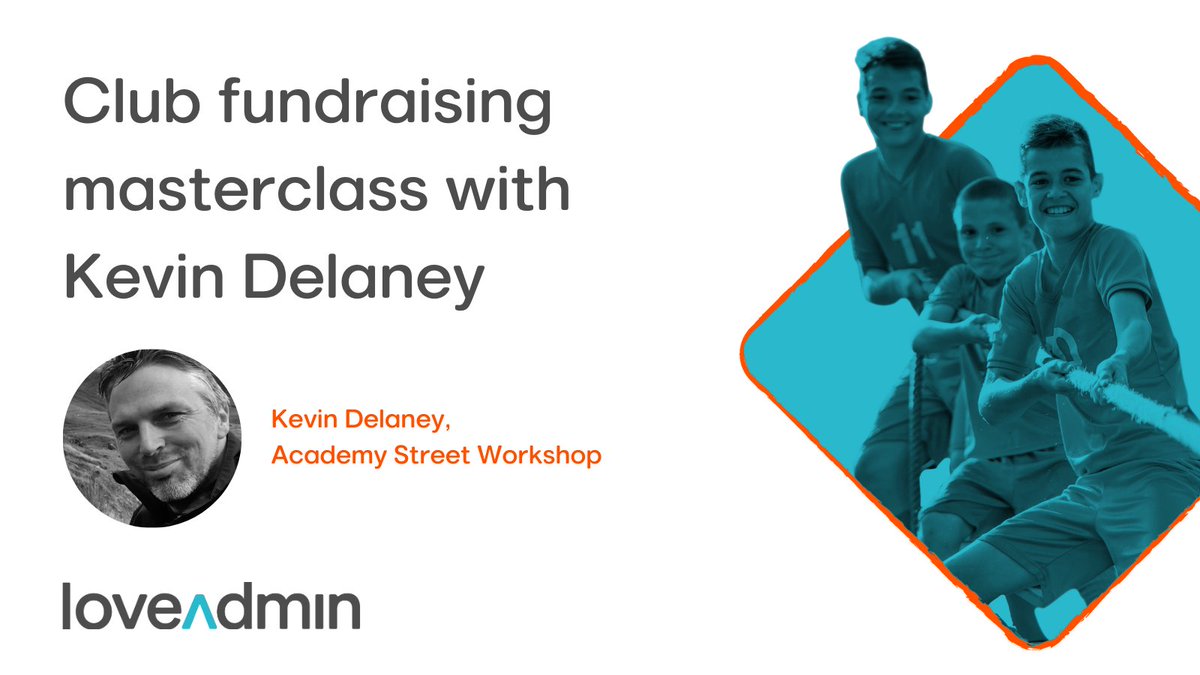 Club fundraising masterclass with Kevin Delaney

Kevin Delaney,
Academy Street Workshop

loveadmin

11